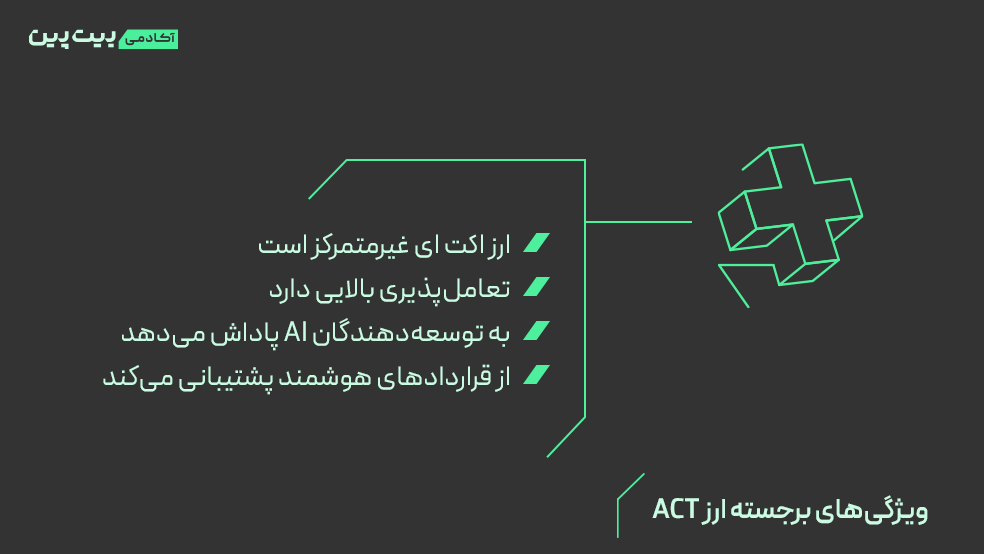 آکادمی بیت پین

ارز اکت ای غیرمتمرکز است

تعامل‌پذیری بالایی دارد

به توسعه‌دهندگان AI پاداش می‌دهد

از قراردادهای هوشمند پشتیبانی می‌کند

ویژگی‌های برجسته ارز ACT